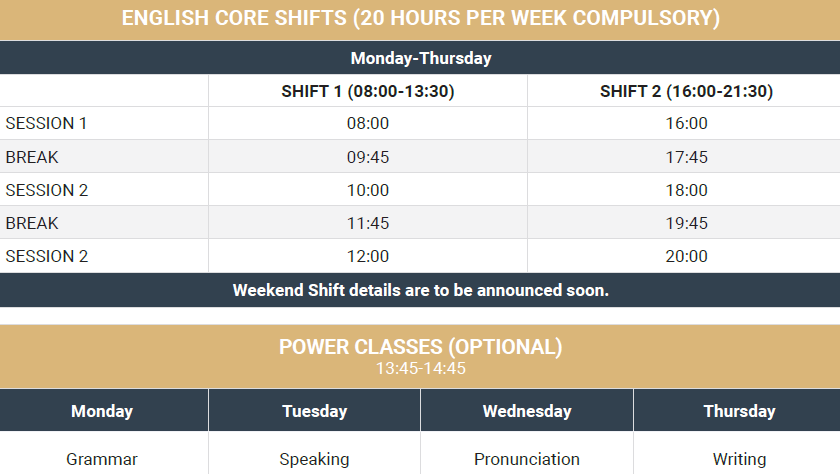 ENGLISH CORE SHIFTS (20 HOURS PER WEEK COMPULSORY)

Monday-Thursday

| | SHIFT 1 (08:00-13:30) | SHIFT 2 (16:00-21:30) |
|---|---|---|
| SESSION 1 | 08:00 | 16:00 |
| BREAK | 09:45 | 17:45 |
| SESSION 2 | 10:00 | 18:00 |
| BREAK | 11:45 | 19:45 |
| SESSION 2 | 12:00 | 20:00 |

Weekend Shift details are to be announced soon.

POWER CLASSES (OPTIONAL)
13:45-14:45

| Monday | Tuesday | Wednesday | Thursday |
|---|---|---|---|
| Grammar | Speaking | Pronunciation | Writing |